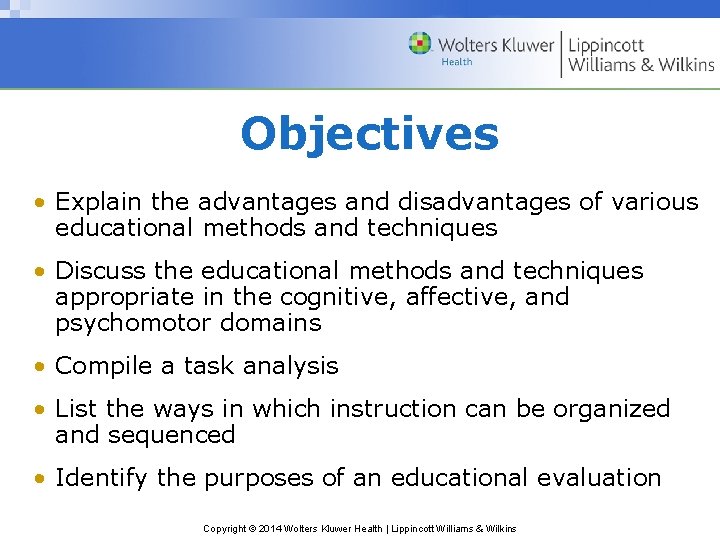 Wolters Kluwer Health | Lippincott Williams & Wilkins

Objectives

• Explain the advantages and disadvantages of various educational methods and techniques

• Discuss the educational methods and techniques appropriate in the cognitive, affective, and psychomotor domains

• Compile a task analysis

• List the ways in which instruction can be organized and sequenced

• Identify the purposes of an educational evaluation

Copyright © 2014 Wolters Kluwer Health | Lippincott Williams & Wilkins